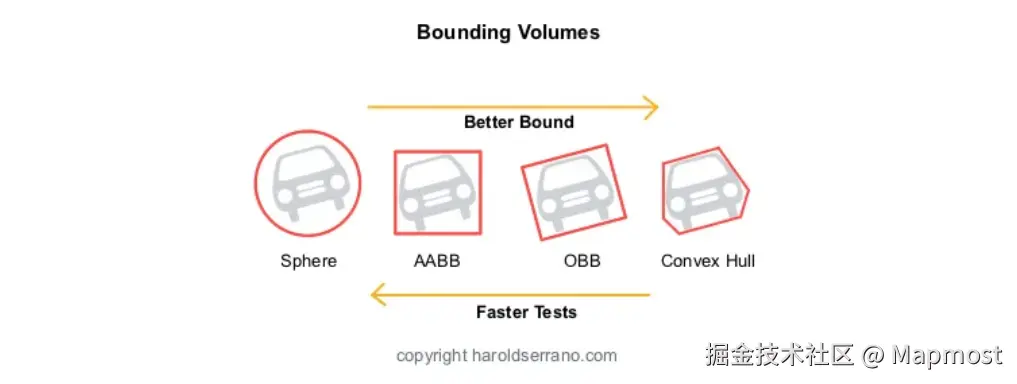 Bounding Volumes

Better Bound

Sphere

AABB

OBB

Convex Hull

Faster Tests

copyright haroldserrano.com

掘金技术社区 @ Mapmost